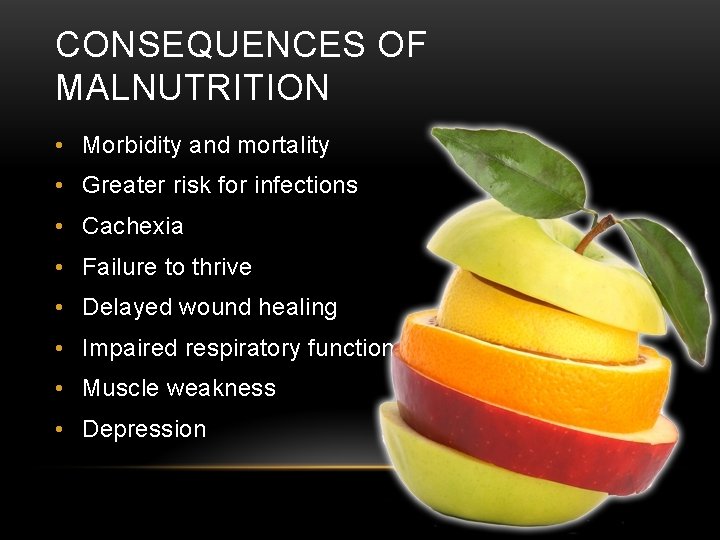 CONSEQUENCES OF MALNUTRITION

• Morbidity and mortality
• Greater risk for infections
• Cachexia
• Failure to thrive
• Delayed wound healing
• Impaired respiratory function
• Muscle weakness
• Depression